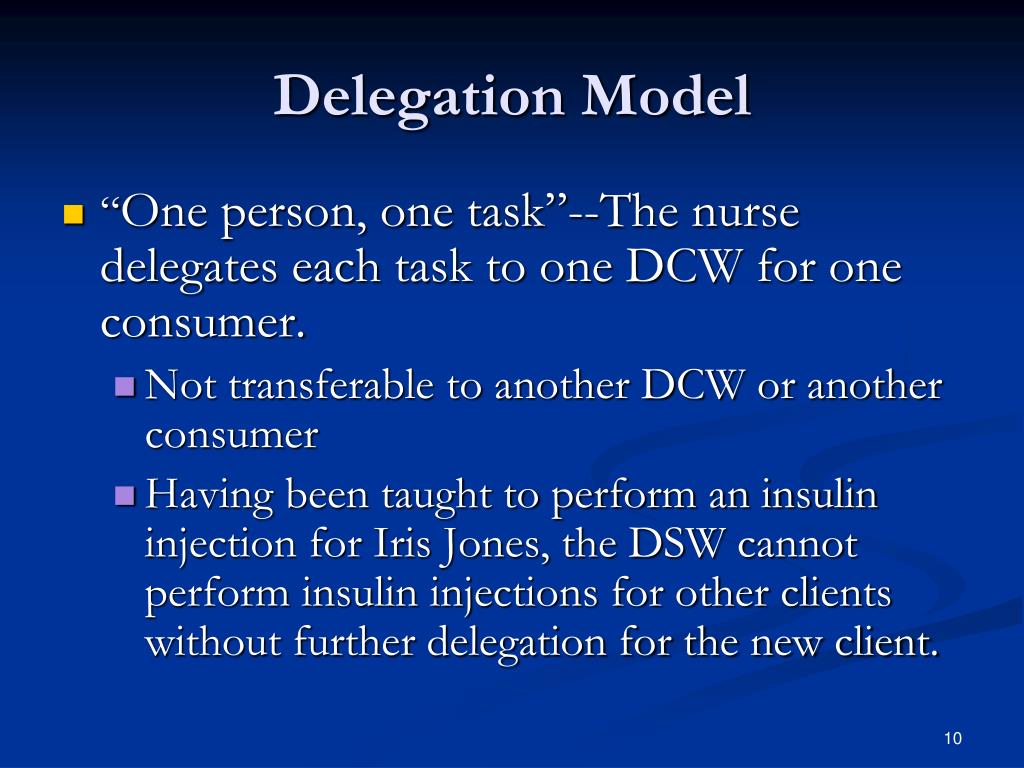 Delegation Model

“One person, one task”--The nurse delegates each task to one DCW for one consumer.

Not transferable to another DCW or another consumer

Having been taught to perform an insulin injection for Iris Jones, the DSW cannot perform insulin injections for other clients without further delegation for the new client.

10